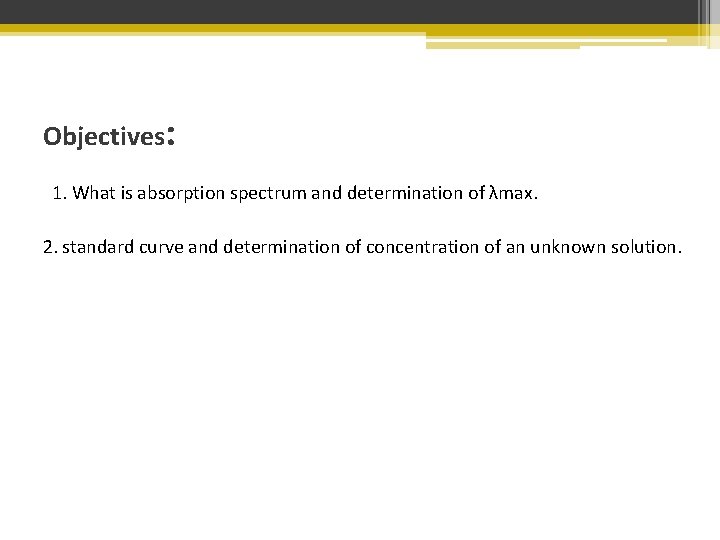 Objectives:

1. What is absorption spectrum and determination of λmax.

2. standard curve and determination of concentration of an unknown solution.